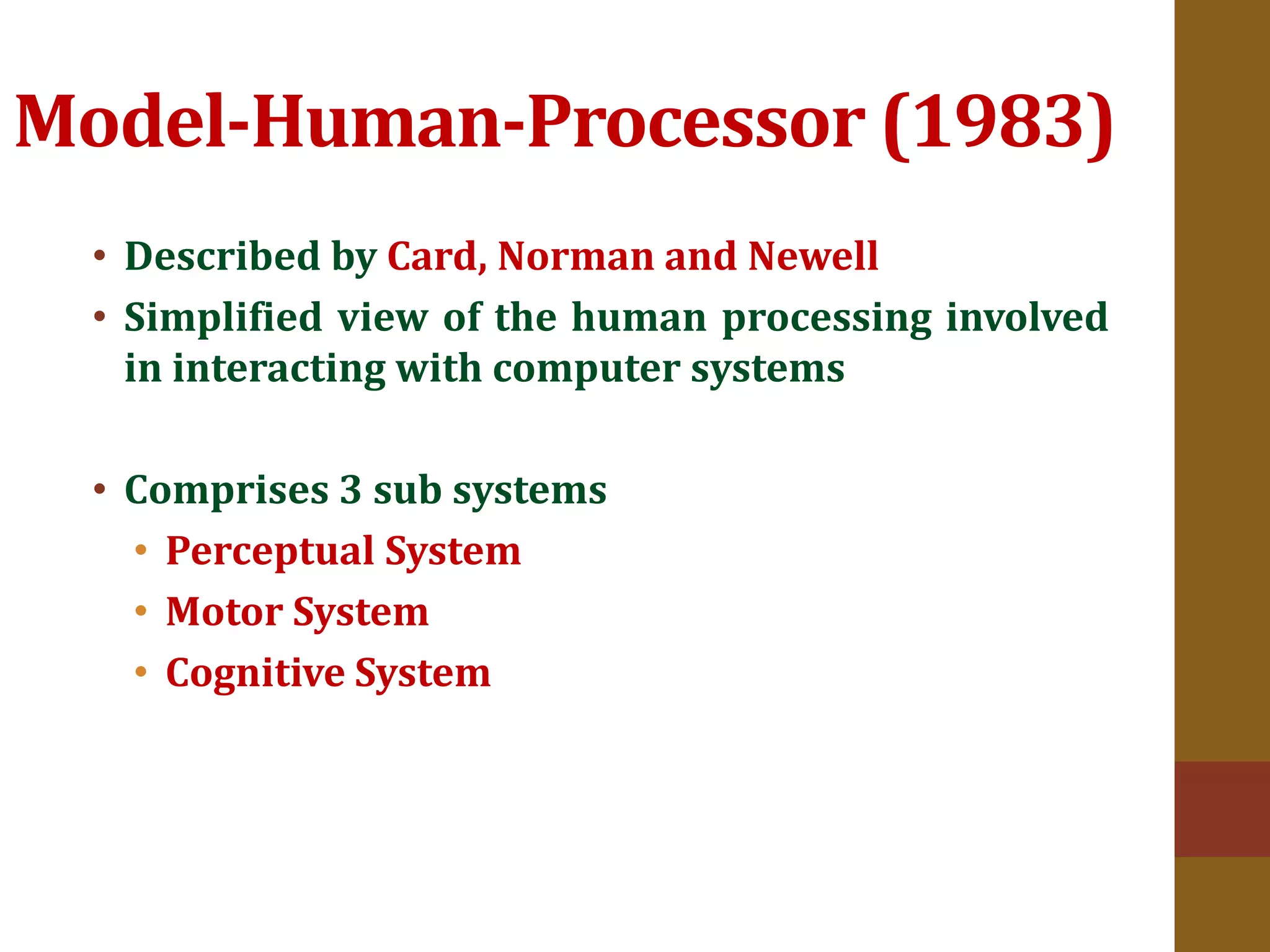 Model-Human-Processor (1983)

• Described by Card, Norman and Newell
• Simplified view of the human processing involved in interacting with computer systems

• Comprises 3 sub systems
  • Perceptual System
  • Motor System
  • Cognitive System